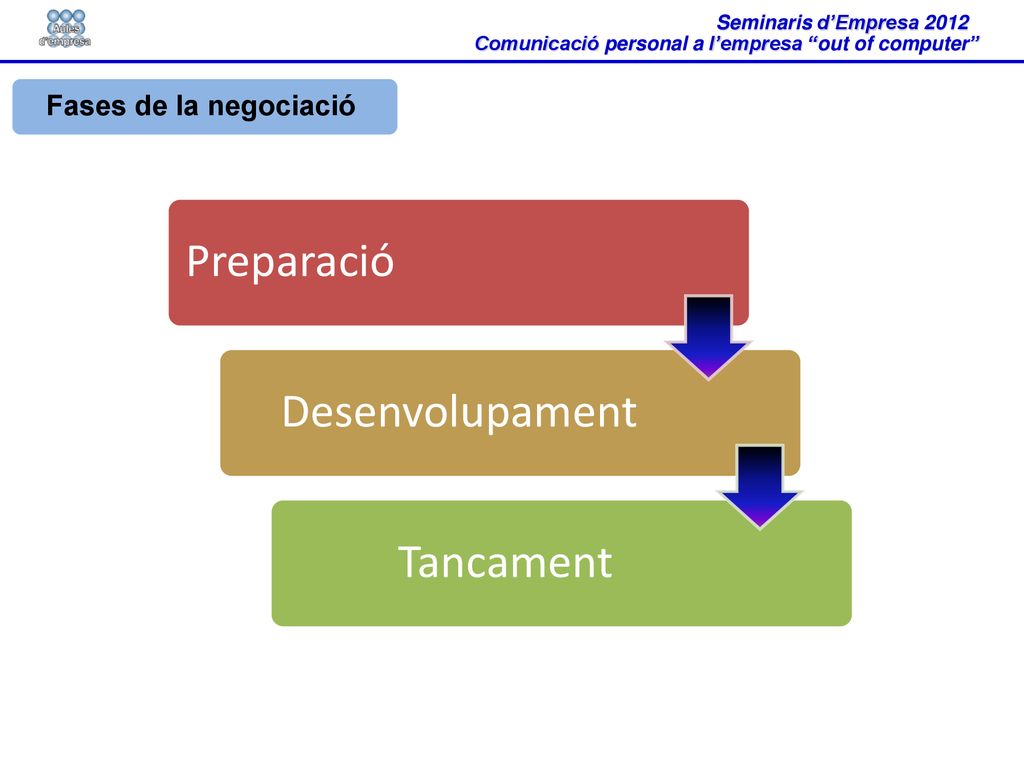 Aules d'empresa

Seminaris d'Empresa 2012
Comunicació personal a l'empresa "out of computer"

Fases de la negociació

Preparació

Desenvolupament

Tancament